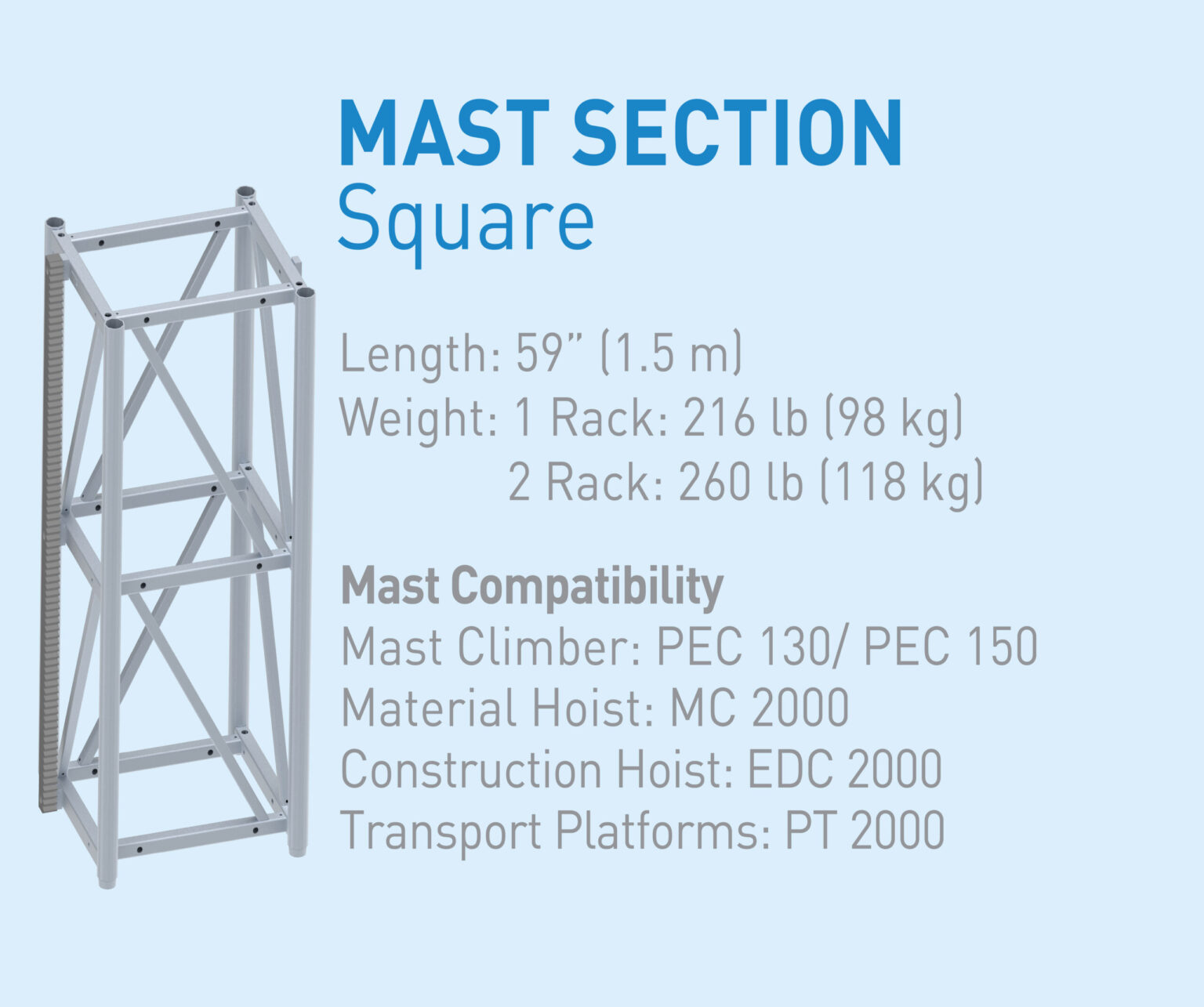 MAST SECTION
Square

Length: 59” (1.5 m)
Weight: 1 Rack: 216 lb (98 kg)
2 Rack: 260 lb (118 kg)

Mast Compatibility
Mast Climber: PEC 130/ PEC 150
Material Hoist: MC 2000
Construction Hoist: EDC 2000
Transport Platforms: PT 2000